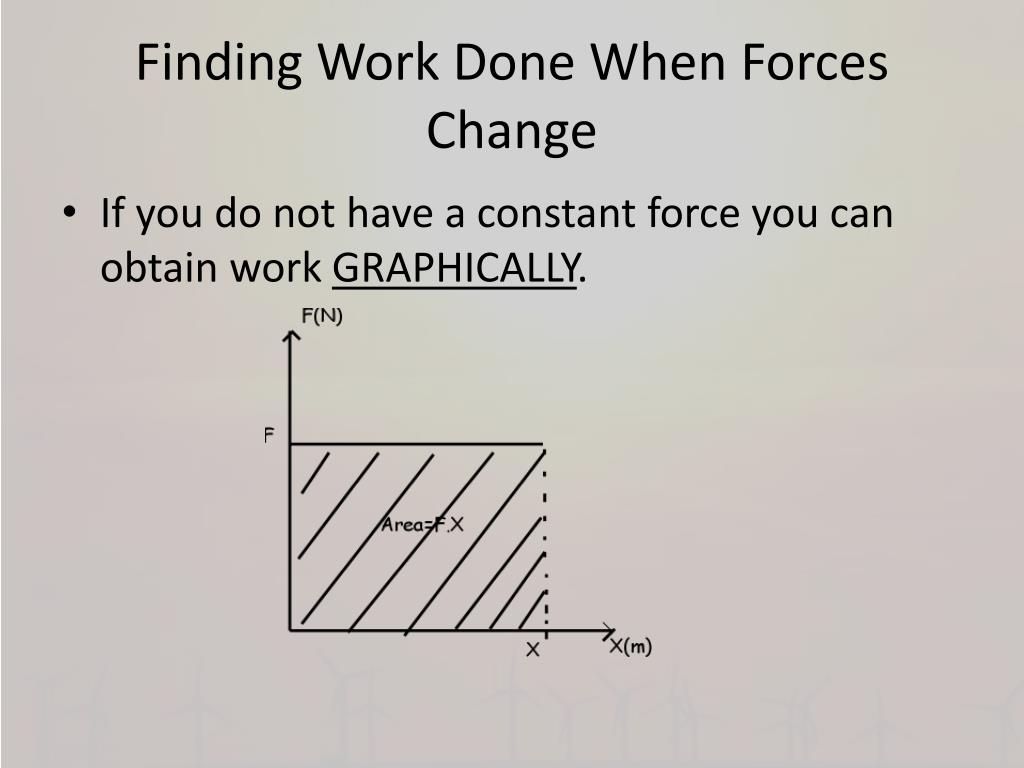 Finding Work Done When Forces Change

• If you do not have a constant force you can obtain work GRAPHICALLY.

F(N)

F

Area=F.X

X

X(m)